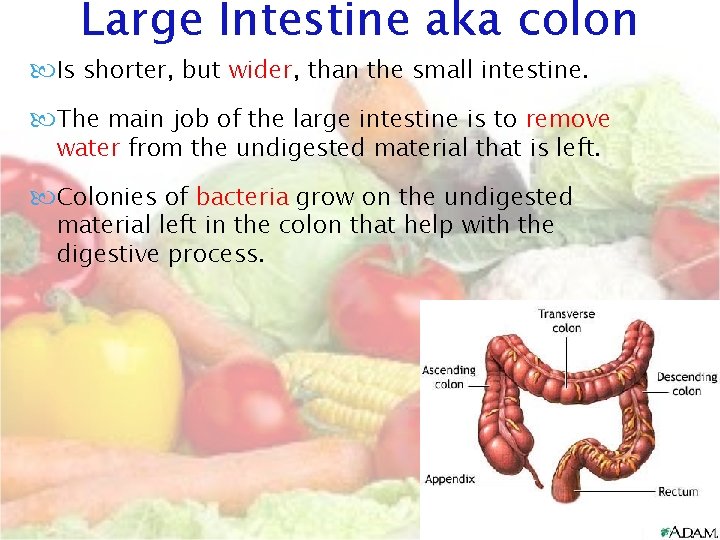 Large Intestine aka colon

Is shorter, but wider, than the small intestine.

The main job of the large intestine is to remove water from the undigested material that is left.

Colonies of bacteria grow on the undigested material left in the colon that help with the digestive process.

Transverse colon

Ascending colon

Descending colon

Appendix

Rectum

A.D.A.M.